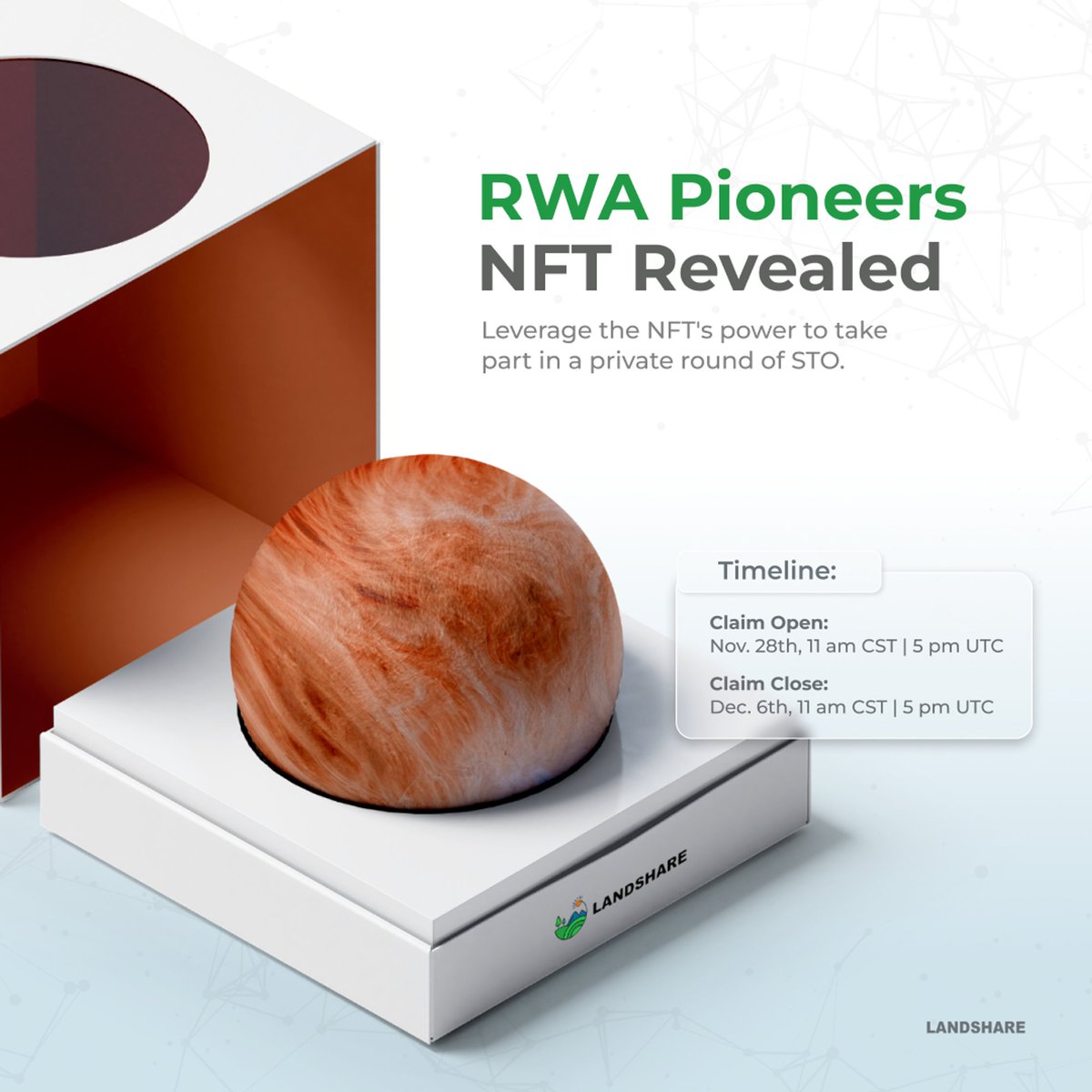 RWA Pioneers NFT Revealed

Leverage the NFT's power to take part in a private round of STO.

Timeline:

Claim Open:
Nov. 28th, 11 am CST | 5 pm UTC

Claim Close:
Dec. 6th, 11 am CST | 5 pm UTC

LANDSHARE

LANDSHARE